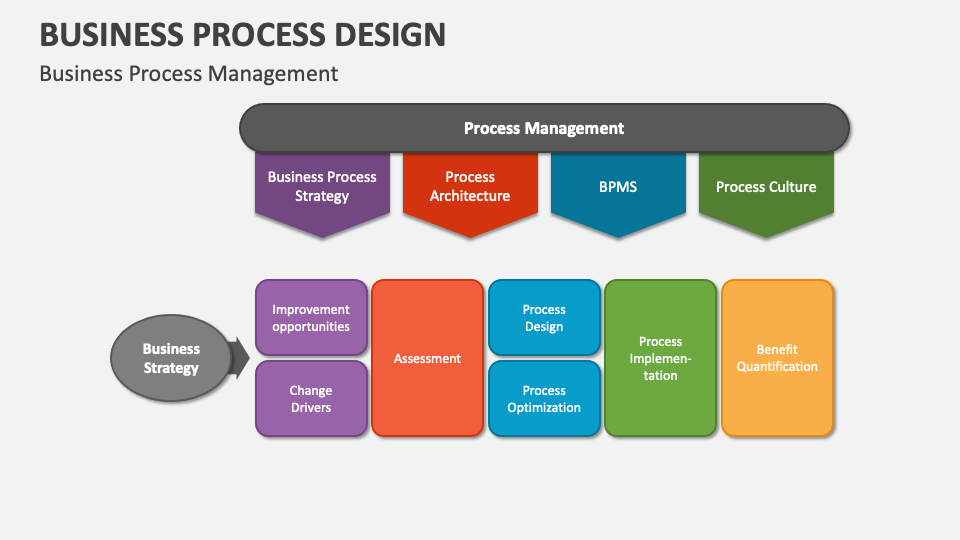 BUSINESS PROCESS DESIGN

Business Process Management

Process Management

Business Process Strategy

Process Architecture

BPMS

Process Culture

Business Strategy

Improvement opportunities

Change Drivers

Assessment

Process Design

Process Optimization

Process Implementation

Benefit Quantification